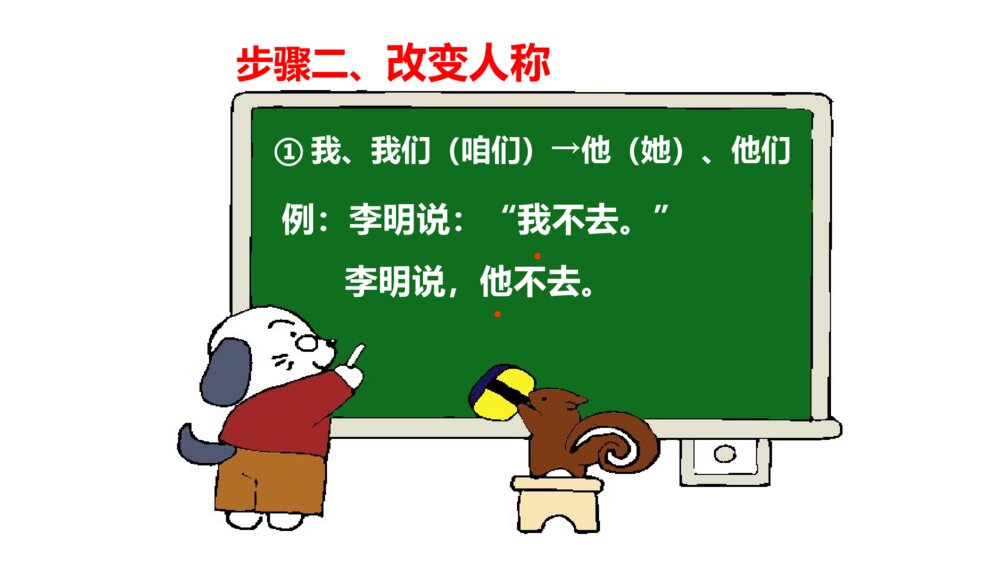 步骤二、改变人称

① 我、我们（咱们）→他（她）、他们

例：李明说：“我不去。”

李明说，他不去。